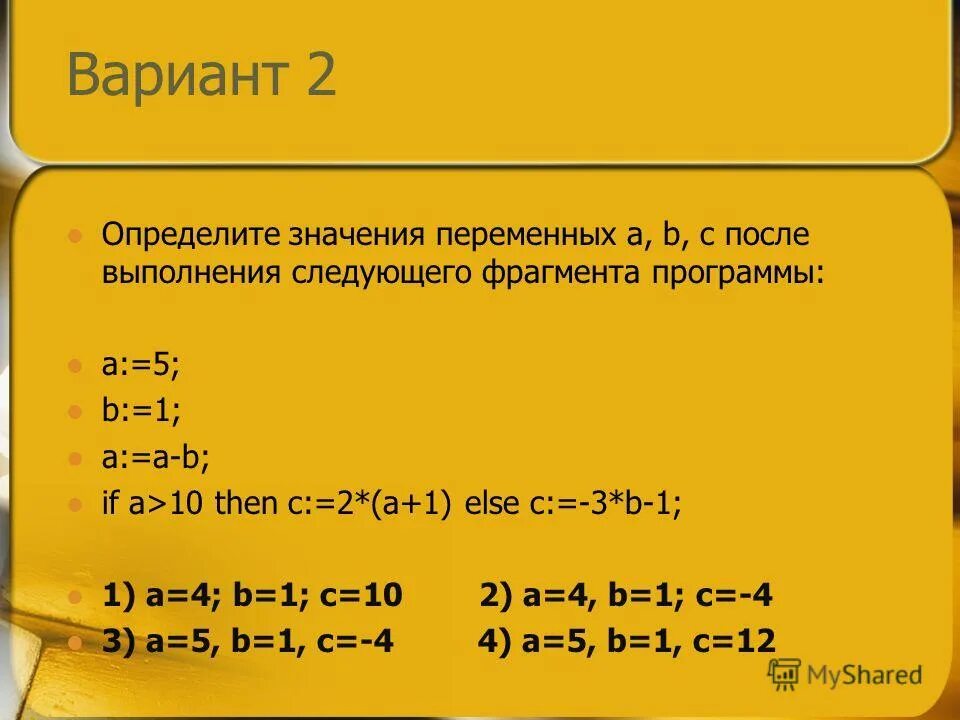 Вариант 2

Определите значения переменных a, b, c после выполнения следующего фрагмента программы:

a:=5;

b:=1;

a:=a-b;

if a>10 then c:=2*(a+1) else c:=-3*b-1;

1) a=4; b=1; c=10 2) a=4, b=1; c=-4

3) a=5, b=1, c=-4 4) a=5, b=1, c=12

MyShared